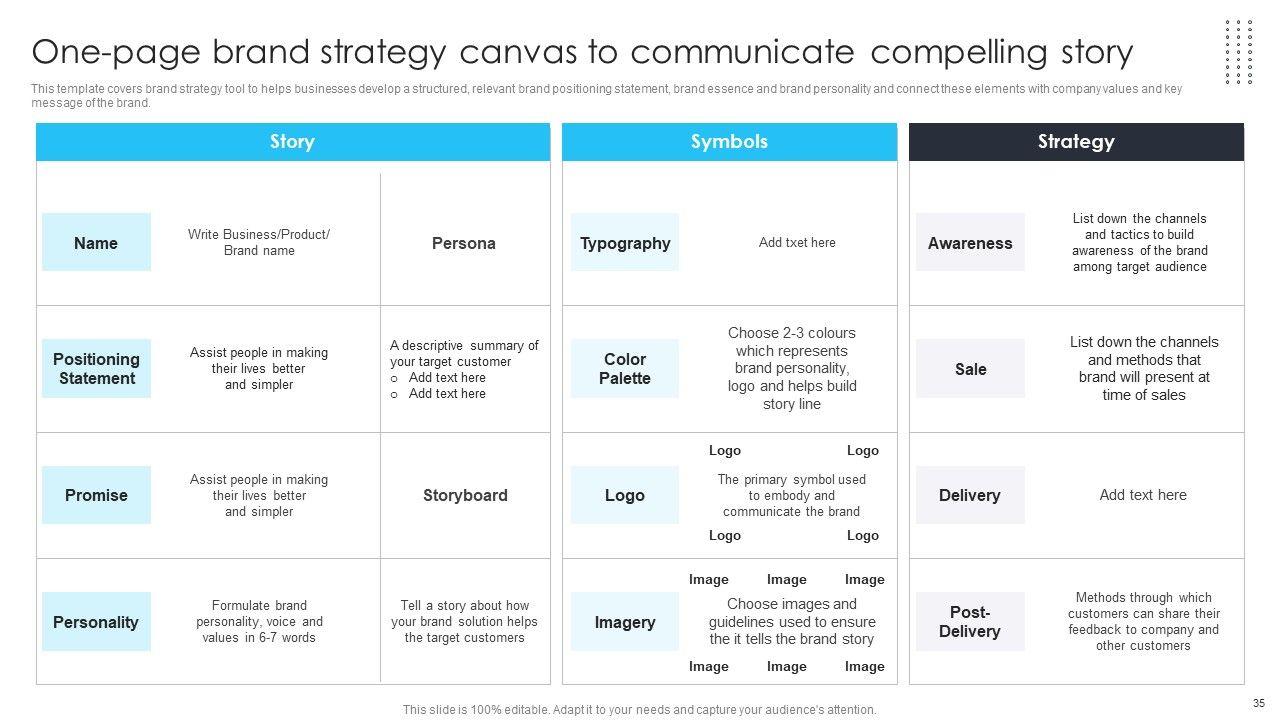 One-page brand strategy canvas to communicate compelling story

This template covers brand strategy tool to helps businesses develop a structured, relevant brand positioning statement, brand essence and brand personality and connect these elements with company values and key message of the brand.

Story

Name
Write Business/Product/ Brand name
Persona

Positioning Statement
Assist people in making their lives better and simpler
A descriptive summary of your target customer
o Add text here
o Add text here

Promise
Assist people in making their lives better and simpler
Storyboard

Personality
Formulate brand personality, voice and values in 6-7 words
Tell a story about how your brand solution helps the target customers

Symbols

Typography
Add txet here

Color Palette
Choose 2-3 colours which represents brand personality, logo and helps build story line

Logo
Logo Logo
The primary symbol used to embody and communicate the brand
Logo Logo

Imagery
Image Image Image
Choose images and guidelines used to ensure the it tells the brand story
Image Image Image

Strategy

Awareness
List down the channels and tactics to build awareness of the brand among target audience

Sale
List down the channels and methods that brand will present at time of sales

Delivery
Add text here

Post-Delivery
Methods through which customers can share their feedback to company and other customers

This slide is 100% editable. Adapt it to your needs and capture your audience's attention.

35